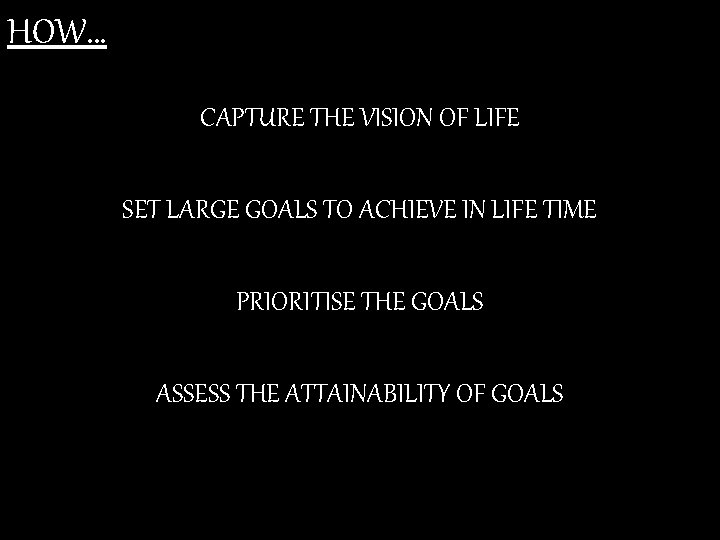 HOW…

CAPTURE THE VISION OF LIFE

SET LARGE GOALS TO ACHIEVE IN LIFE TIME

PRIORITISE THE GOALS

ASSESS THE ATTAINABILITY OF GOALS